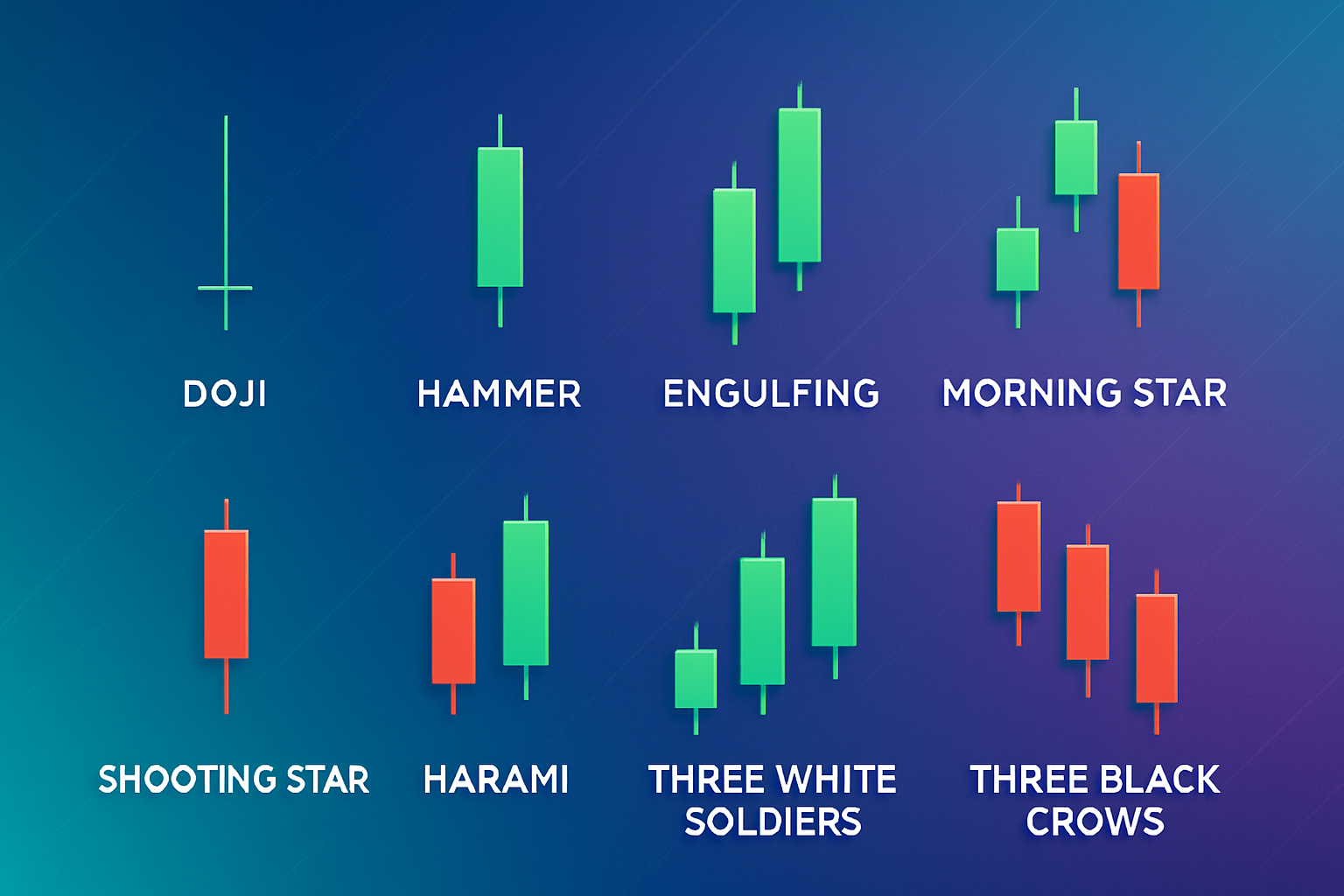 DOJI

HAMMER

ENGULFING

MORNING STAR

SHOOTING STAR

HARAMI

THREE WHITE SOLDIERS

THREE BLACK CROWS